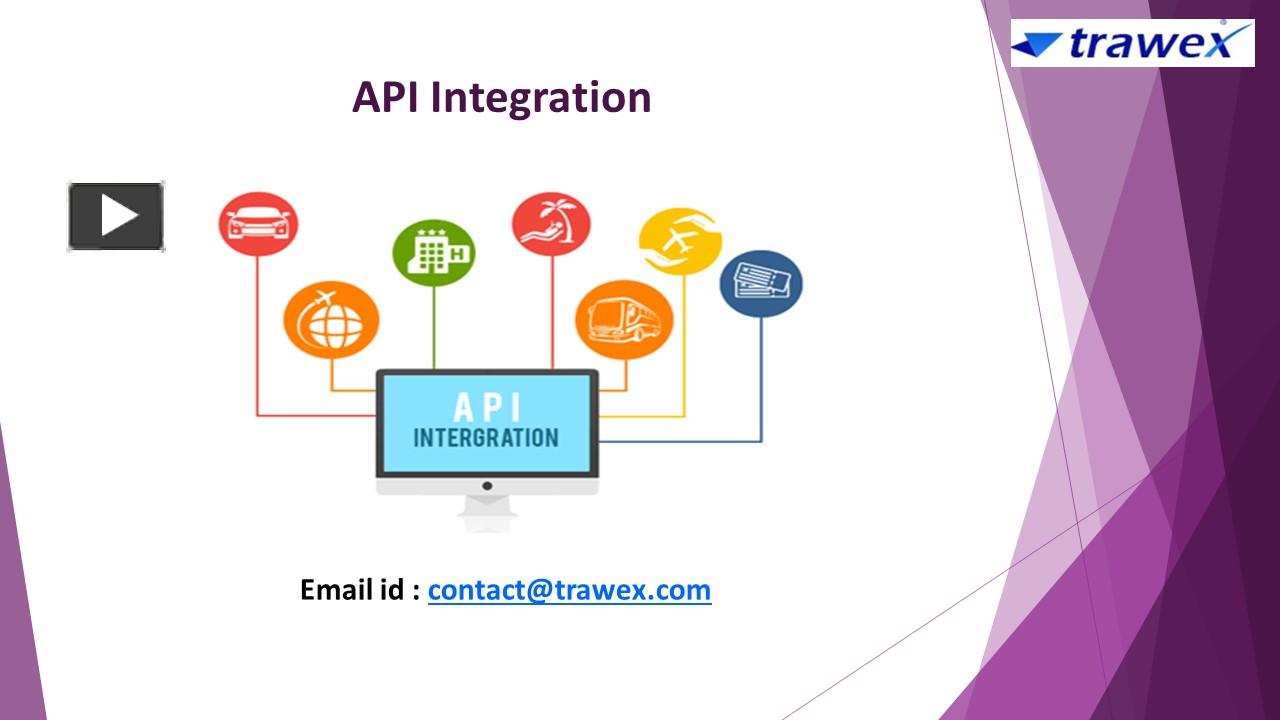 trawex

API Integration

H

API
INTERGRATION

Email id : contact@trawex.com